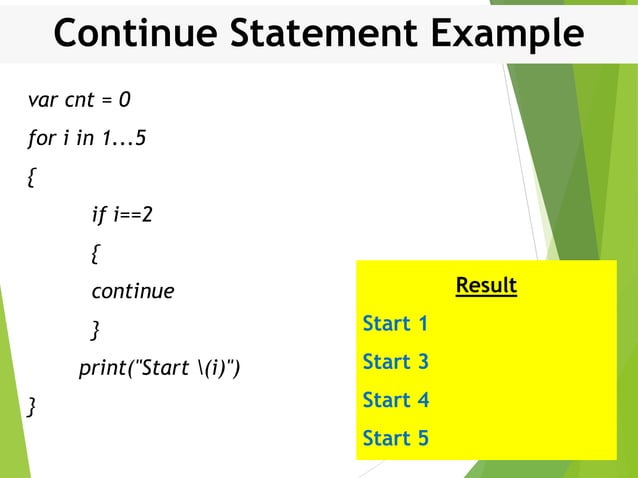 Continue Statement Example

var cnt = 0
for i in 1...5
{
if i==2
{
continue
}
print("Start \(i)")
}

Result

Start 1

Start 3

Start 4

Start 5